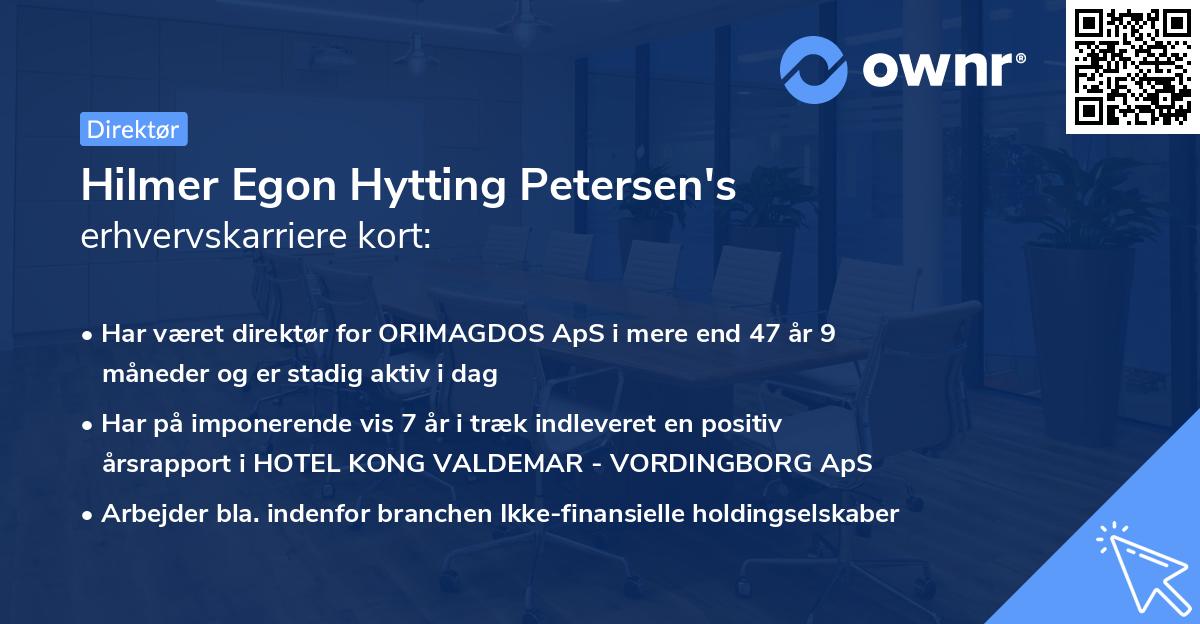 ownr®

Direktør

Hilmer Egon Hytting Petersen's erhvervskarriere kort:

• Har været direktør for ORIMAGDOS ApS i mere end 47 år 9 måneder og er stadig aktiv i dag

• Har på imponerende vis 7 år i træk indleveret en positiv årsrapport i HOTEL KONG VALDEMAR - VORDINGBORG ApS

• Arbejder bla. indenfor branchen Ikke-finansielle holdingselskaber